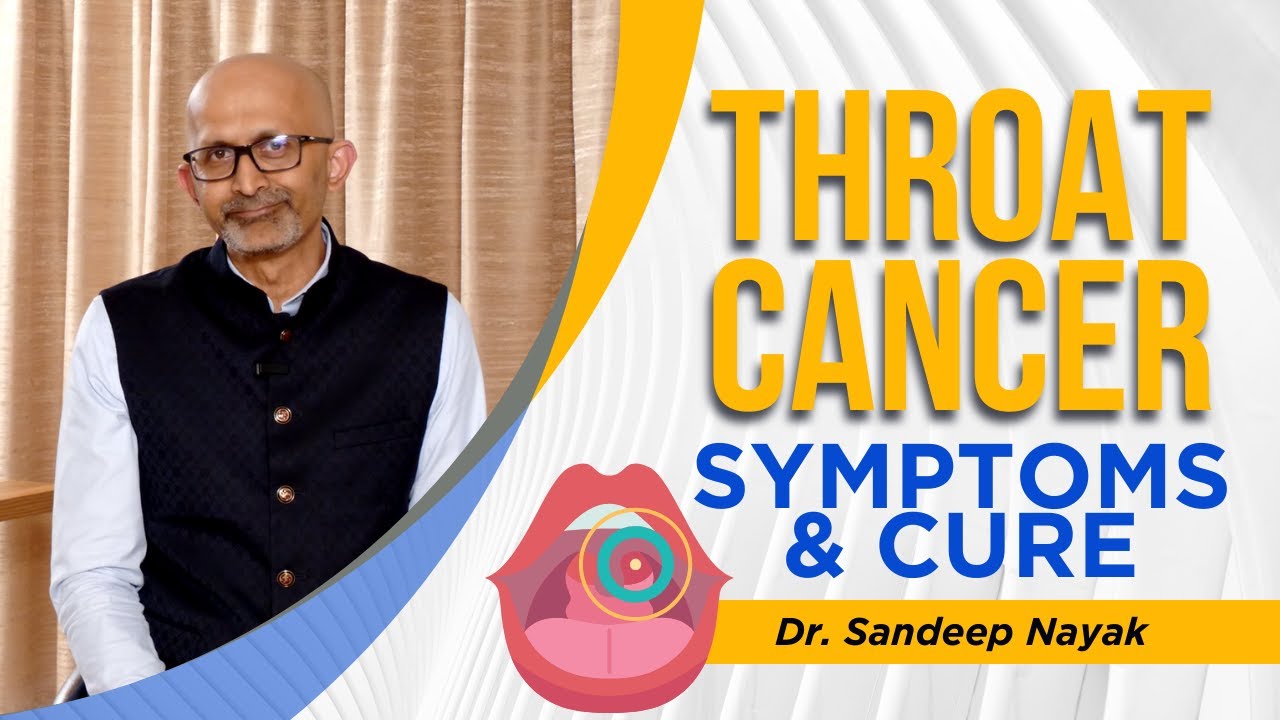 THROAT CANCER
SYMPTOMS & CURE
Dr. Sandeep Nayak